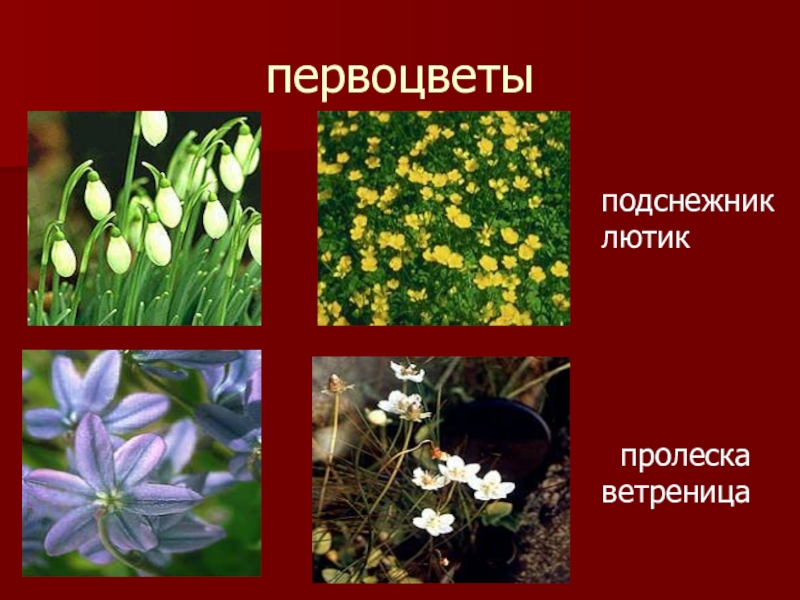 первоцветы

подснежник
лютик

пролеска
ветреница